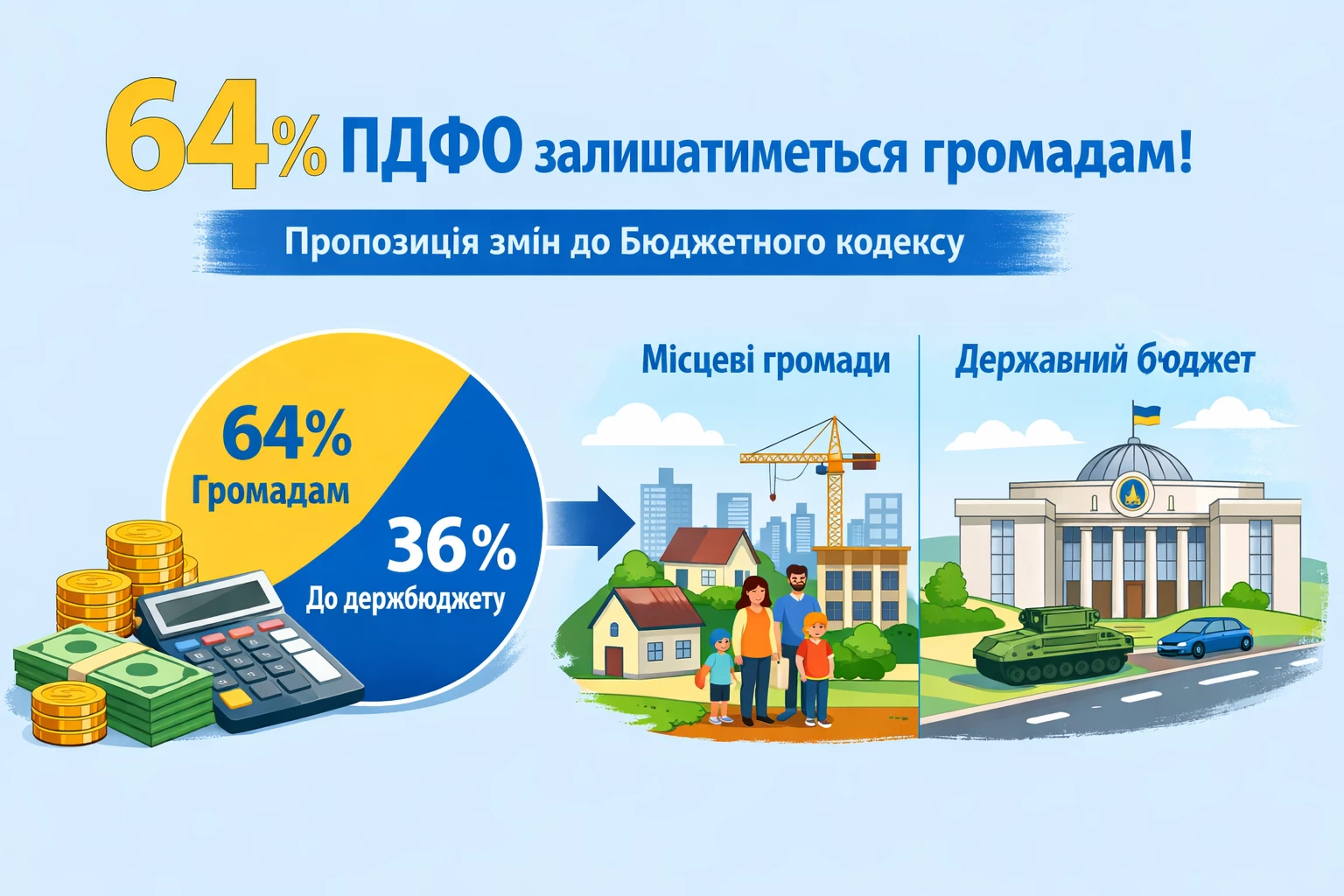 64% ПДФО залишатиметься громадам!

Пропозиція змін до Бюджетного кодексу

64% Громадам

36% До держбюджету

Місцеві громади

Державний бюджет